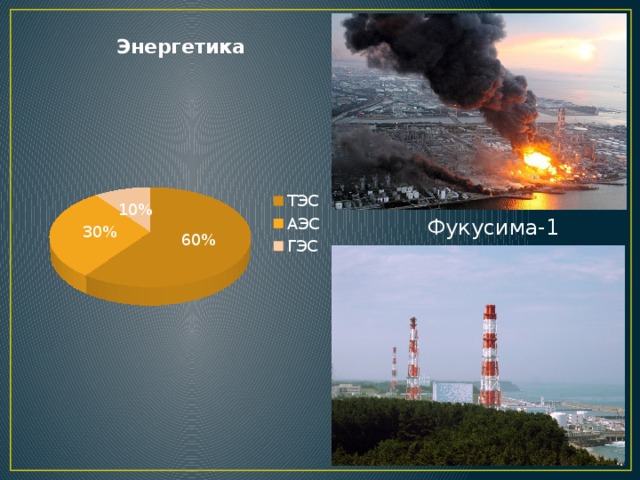 Энергетика

10%
30%
60%

ТЭС
АЭС
ГЭС

Фукусима-1